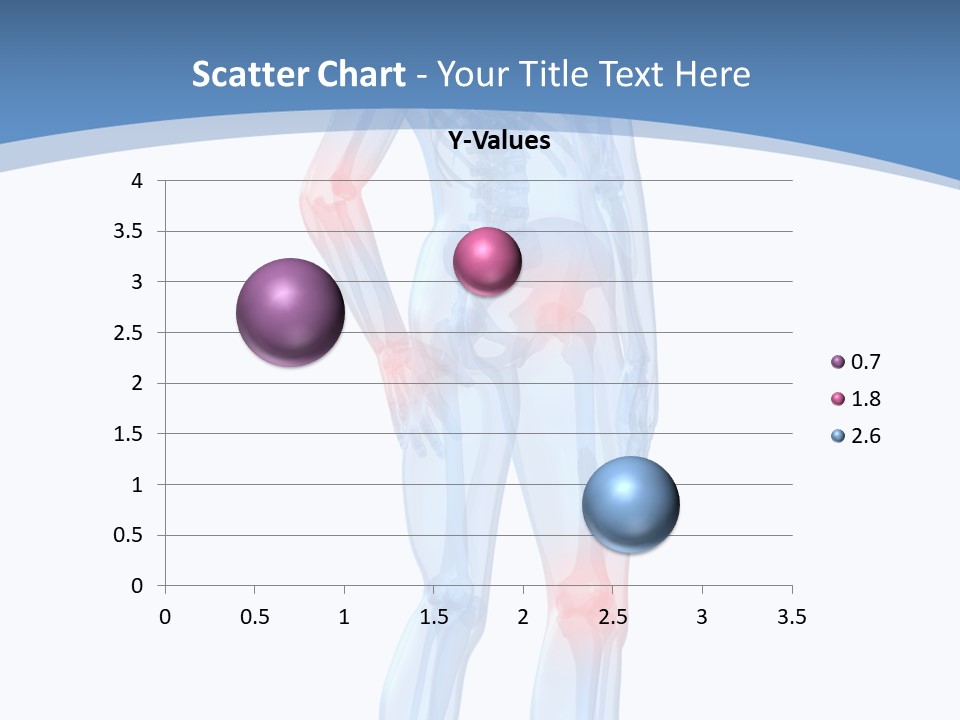 Scatter Chart - Your Title Text Here

Y-Values

4
3.5
3
2.5
2
1.5
1
0.5
0

0 0.5 1 1.5 2 2.5 3 3.5

0.7
1.8
2.6